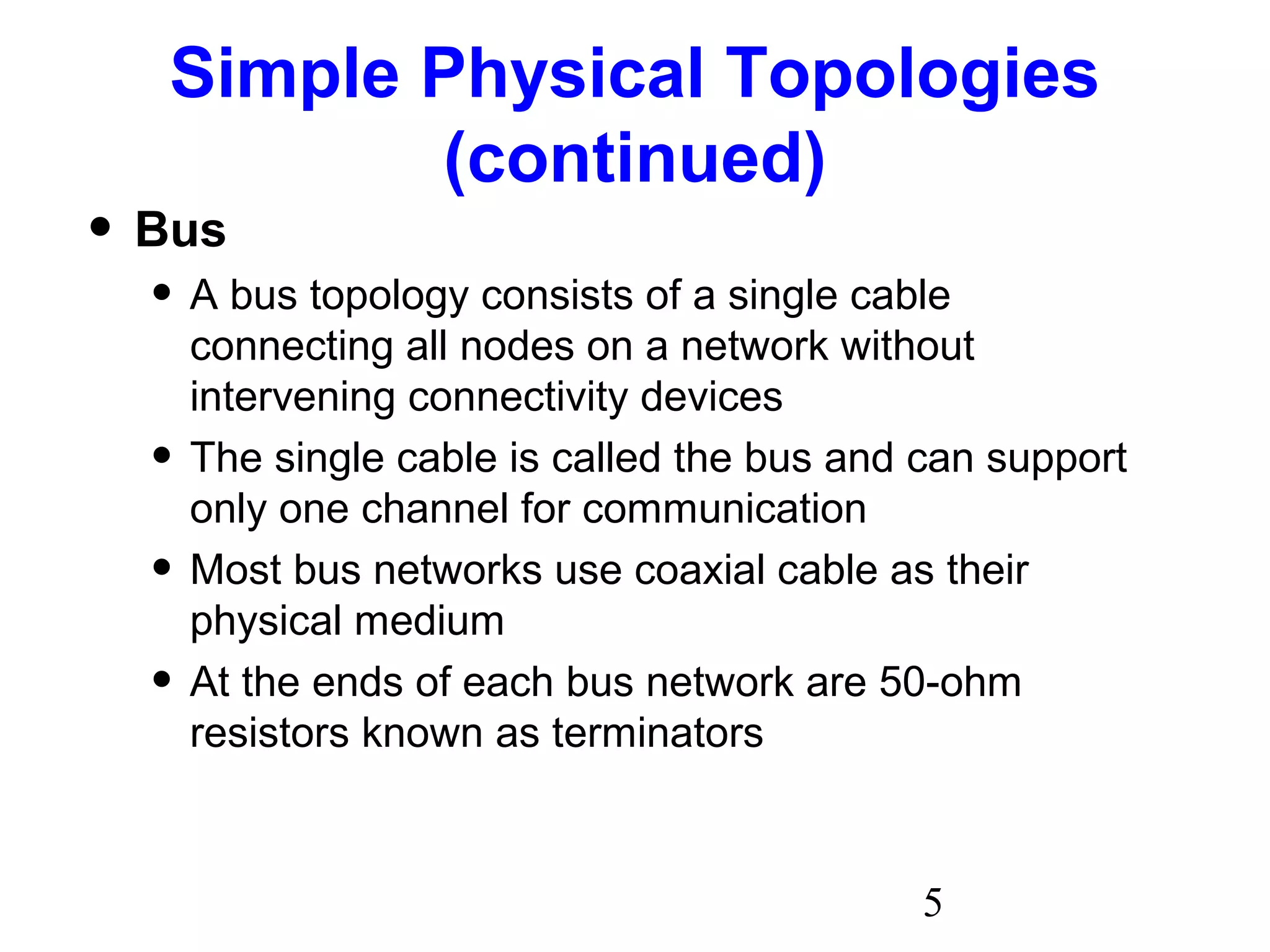 Simple Physical Topologies (continued)

• Bus

• A bus topology consists of a single cable connecting all nodes on a network without intervening connectivity devices

• The single cable is called the bus and can support only one channel for communication

• Most bus networks use coaxial cable as their physical medium

• At the ends of each bus network are 50-ohm resistors known as terminators

5